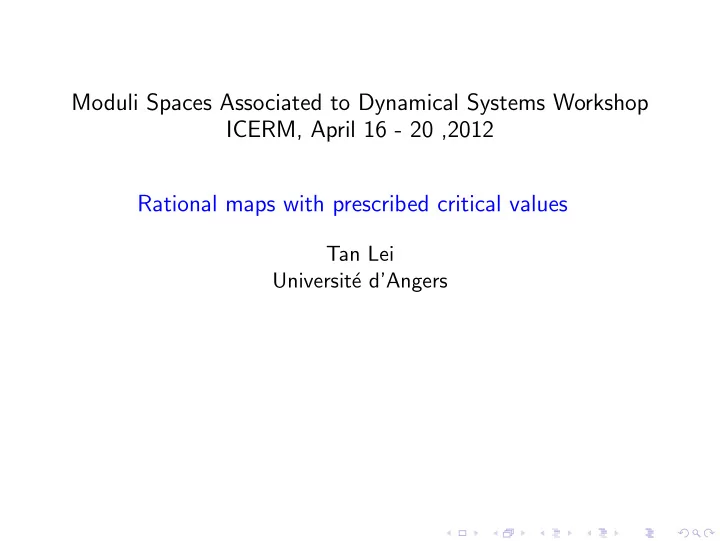 Moduli Spaces Associated to Dynamical Systems Workshop
ICERM, April 16 - 20 ,2012

Rational maps with prescribed critical values

Tan Lei
Université d'Angers